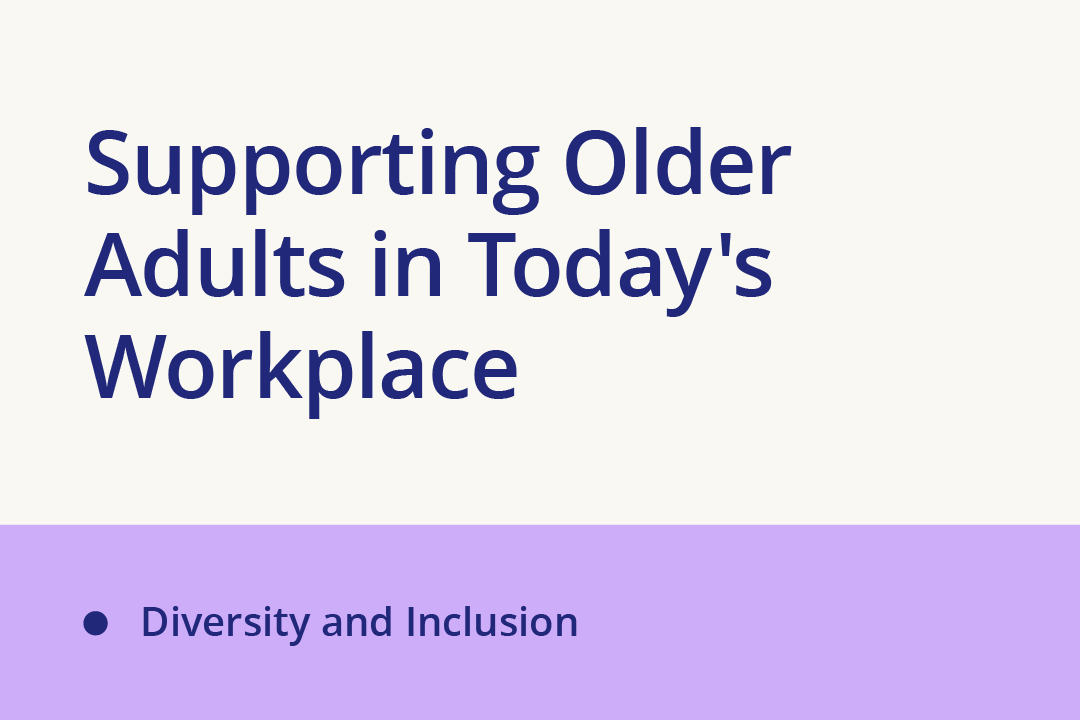 Supporting Older Adults in Today's Workplace

Diversity and Inclusion